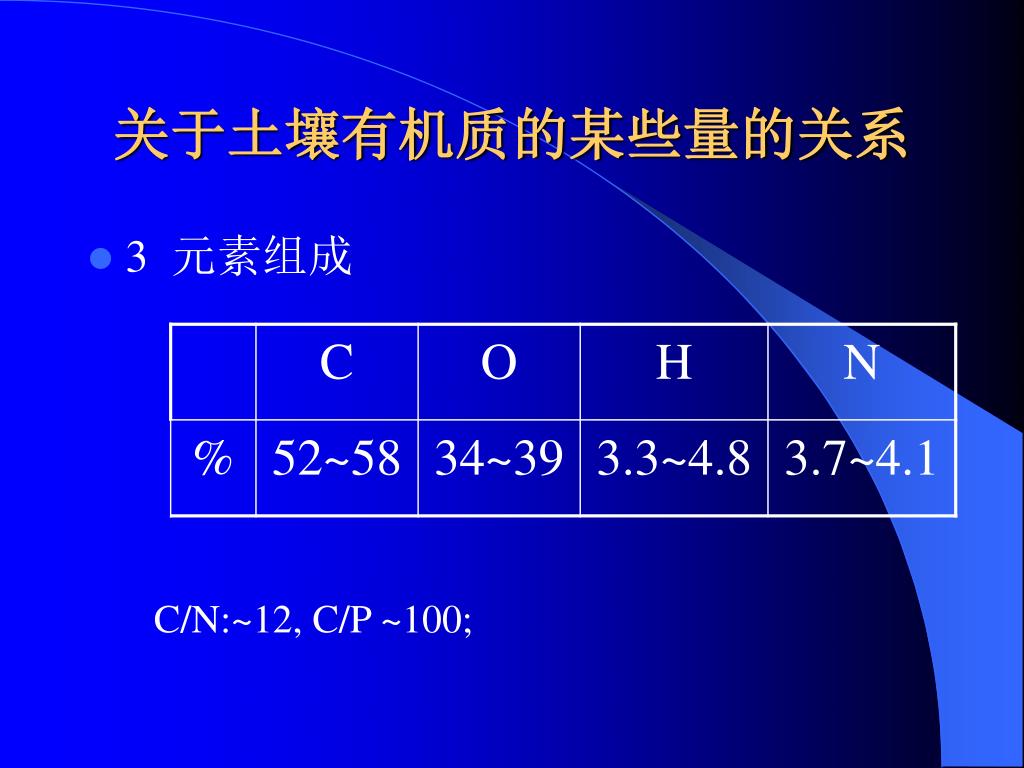 关于土壤有机质的某些量的关系

3 元素组成

|  | C | O | H | N |
|---|---|---|---|---|
| % | 52~58 | 34~39 | 3.3~4.8 | 3.7~4.1 |

C/N:~12, C/P ~100;